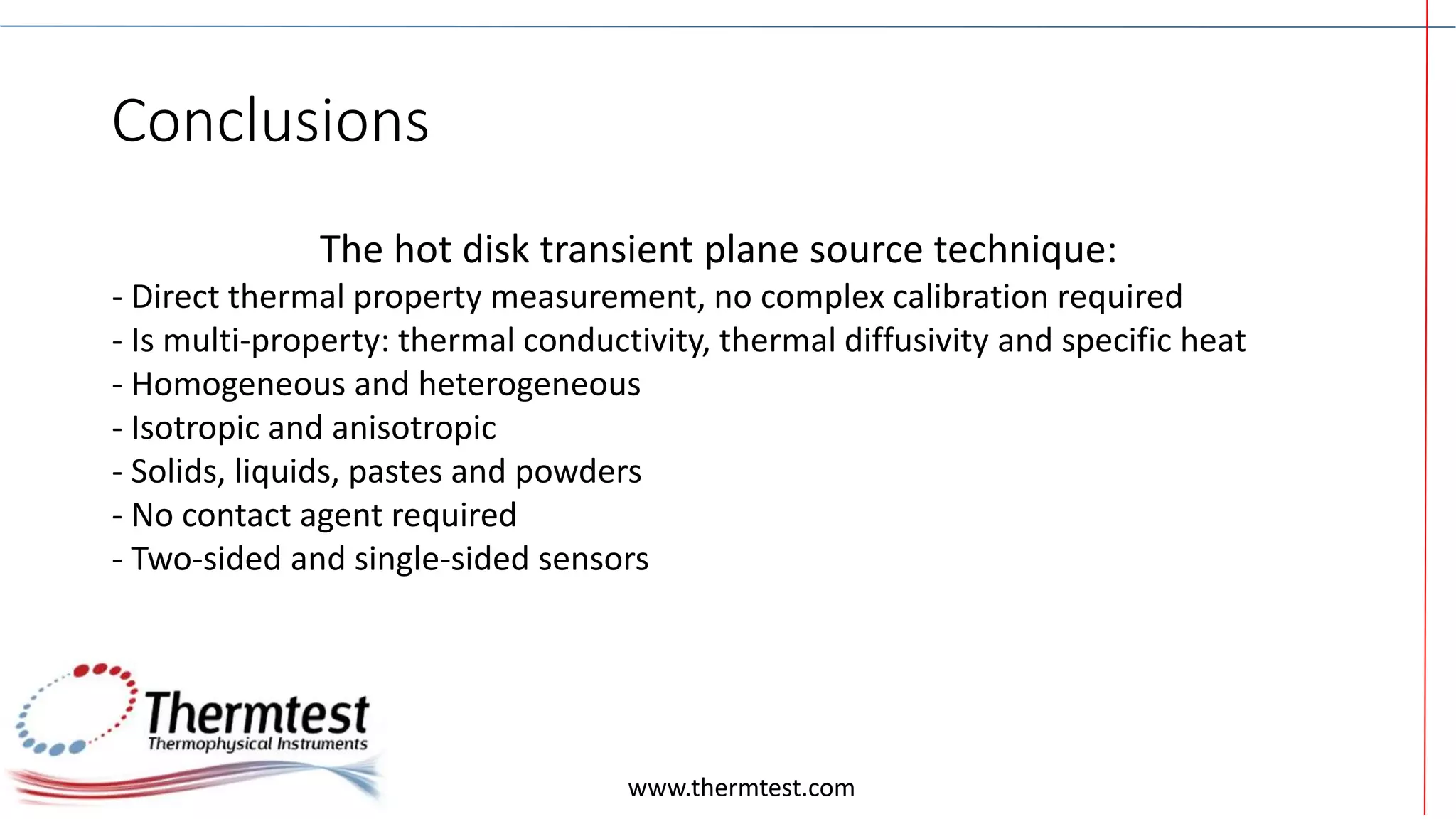 Conclusions

The hot disk transient plane source technique:
- Direct thermal property measurement, no complex calibration required
- Is multi-property: thermal conductivity, thermal diffusivity and specific heat
- Homogeneous and heterogeneous
- Isotropic and anisotropic
- Solids, liquids, pastes and powders
- No contact agent required
- Two-sided and single-sided sensors

Thermtest
Thermophysical Instruments

www.thermtest.com